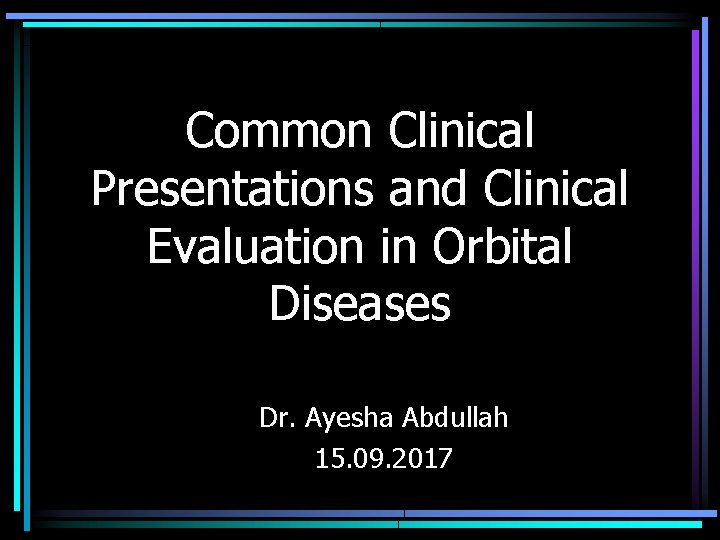 Common Clinical Presentations and Clinical Evaluation in Orbital Diseases

Dr. Ayesha Abdullah
15.09.2017